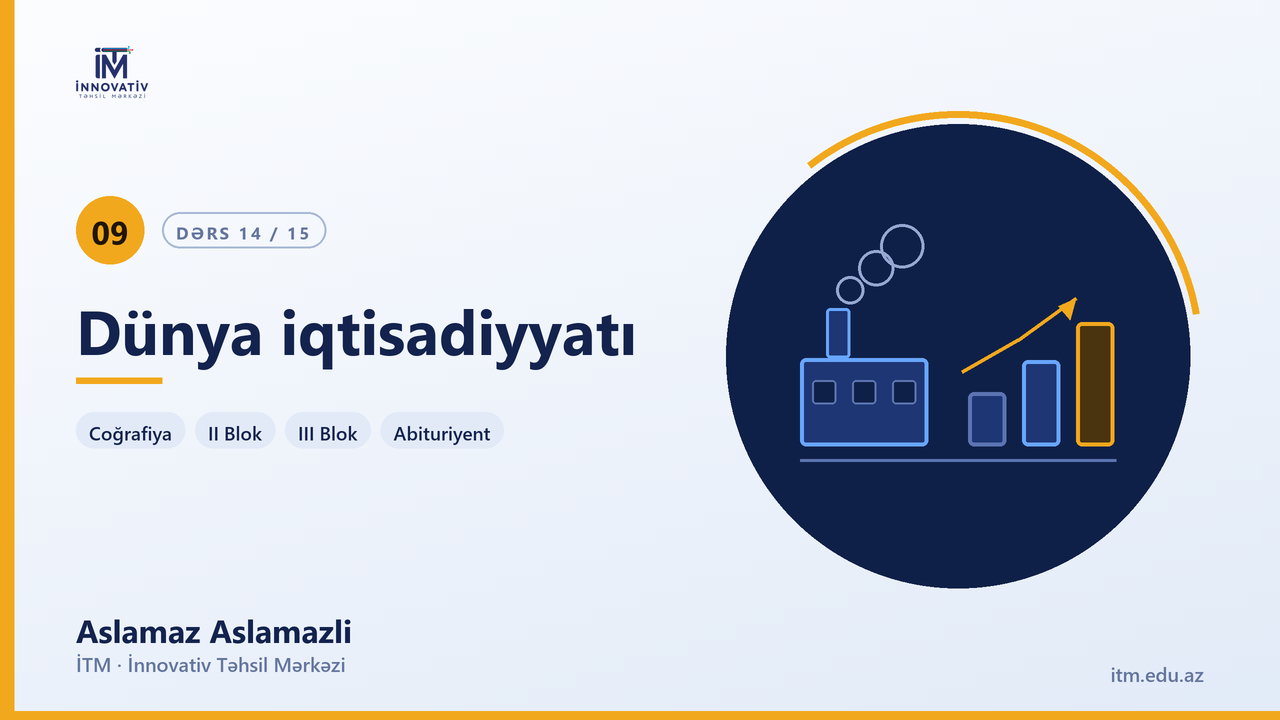 İTM
İNNOVATİV
Təhsil Mərkəzi

09

DƏRS 14 / 15

Dünya iqtisadiyyatı

Coğrafiya

II Blok

III Blok

Abituriyent

Aslamaz Aslamazli

İTM · İnnovativ Təhsil Mərkəzi

itm.edu.az